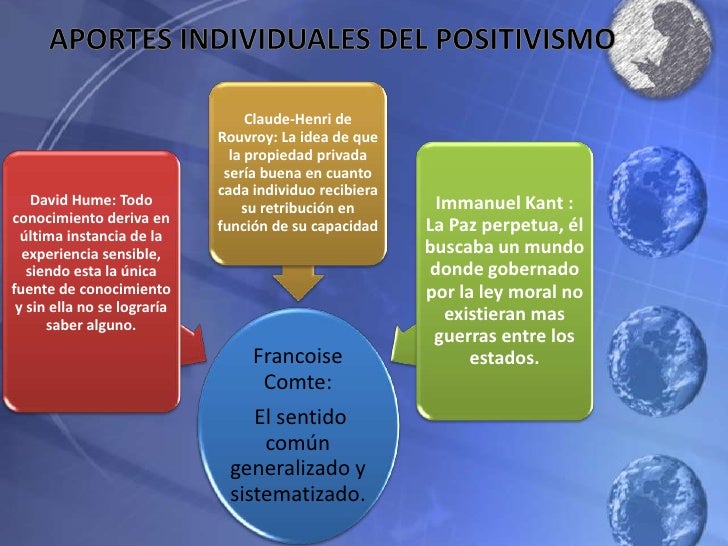 APORTES INDIVIDUALES DEL POSITIVISMO

David Hume: Todo conocimiento deriva en última instancia de la experiencia sensible, siendo esta la única fuente de conocimiento y sin ella no se lograría saber alguno.

Claude-Henri de Rouvroy: La idea de que la propiedad privada sería buena en cuanto cada individuo recibiera su retribución en función de su capacidad

Immanuel Kant : La Paz perpetua, él buscaba un mundo donde gobernado por la ley moral no existieran mas guerras entre los estados.

Francoise Comte:

El sentido común generalizado y sistematizado.